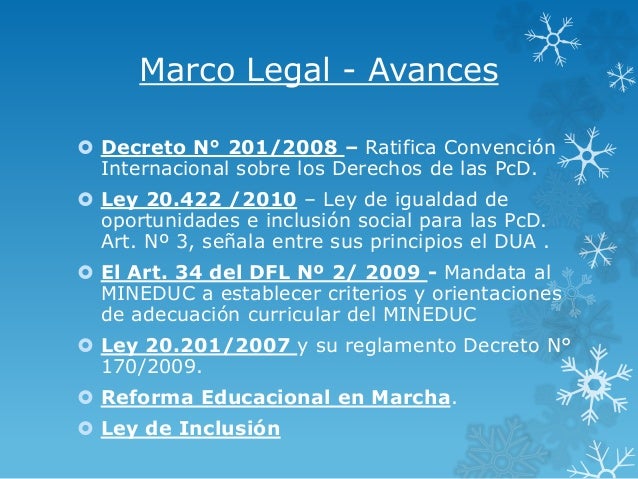 Marco Legal - Avances

Decreto N° 201/2008 – Ratifica Convención Internacional sobre los Derechos de las PcD.

Ley 20.422 /2010 – Ley de igualdad de oportunidades e inclusión social para las PcD. Art. Nº 3, señala entre sus principios el DUA .

El Art. 34 del DFL Nº 2/ 2009 - Mandata al MINEDUC a establecer criterios y orientaciones de adecuación curricular del MINEDUC

Ley 20.201/2007 y su reglamento Decreto N° 170/2009.

Reforma Educacional en Marcha.

Ley de Inclusión